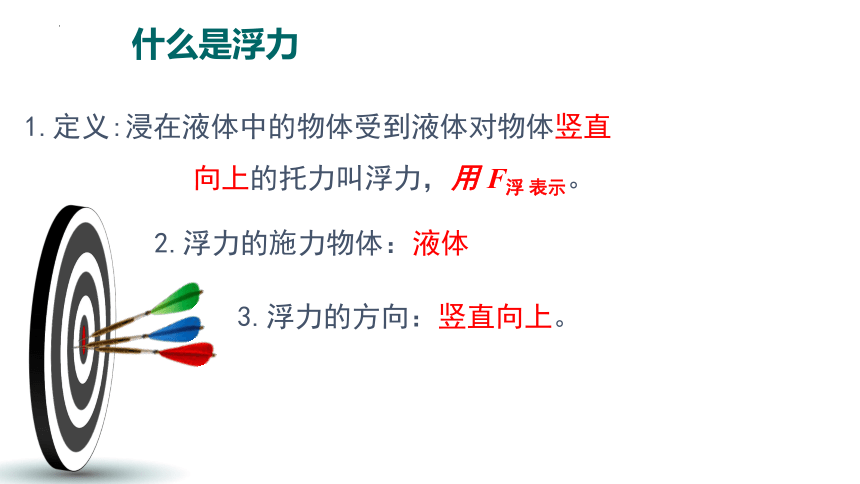 什么是浮力

1. 定义:浸在液体中的物体受到液体对物体竖直向上的托力叫浮力，用 $F_{浮}$ 表示。

2. 浮力的施力物体：液体

3. 浮力的方向：竖直向上。